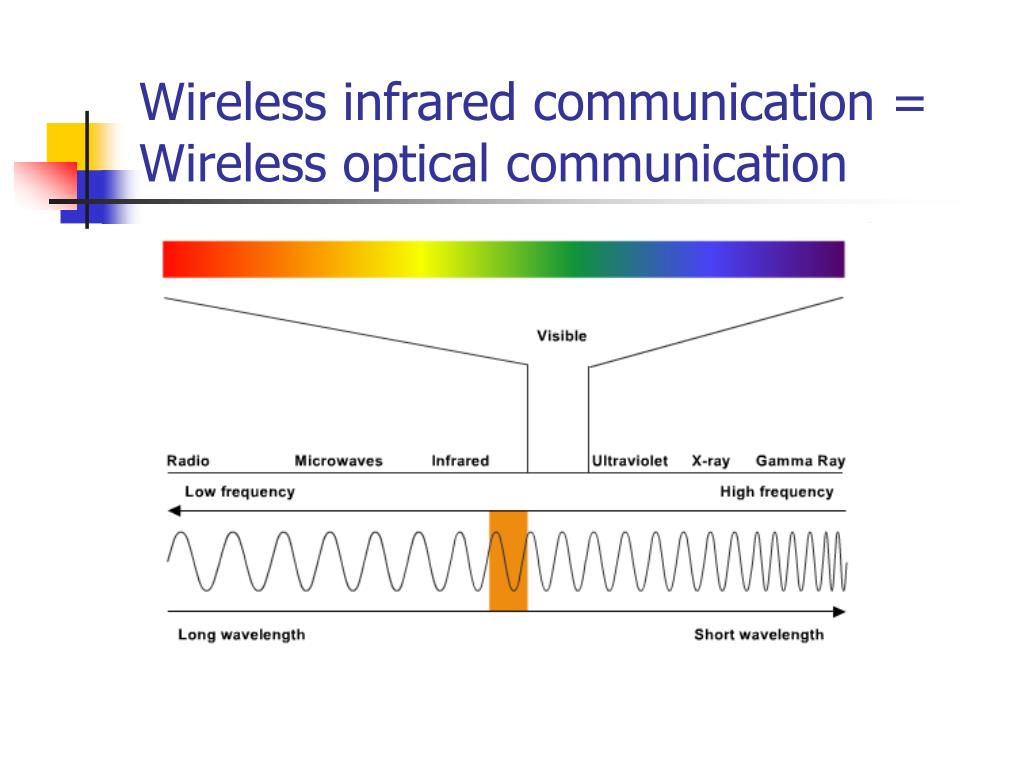 Wireless infrared communication = Wireless optical communication

Visible

Radio Microwaves Infrared Ultraviolet X-ray Gamma Ray

Low frequency High frequency

Long wavelength Short wavelength